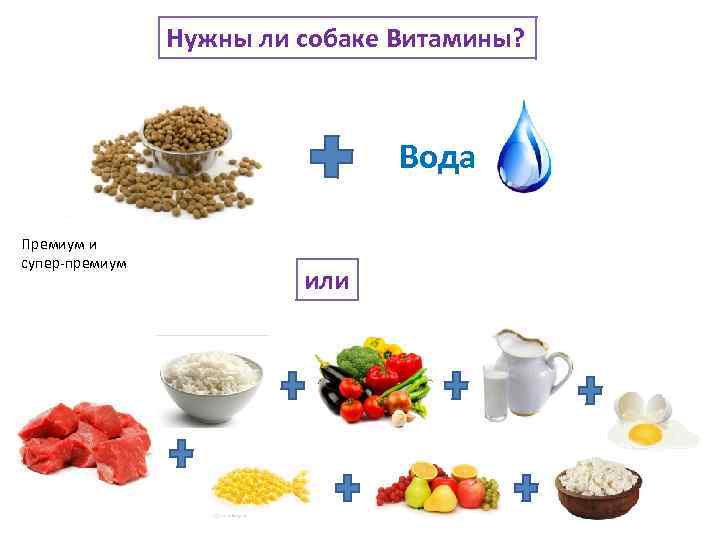 Нужны ли собаке Витамины?

Вода

Премиум и супер-премиум

или